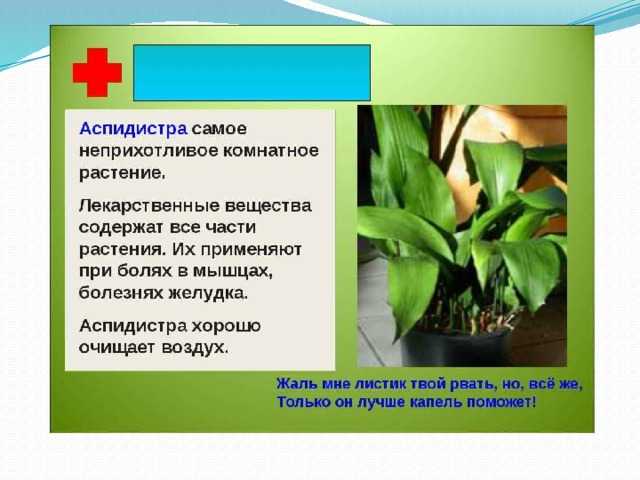 Аспидистра самое неприхотливое комнатное растение.

Лекарственные вещества содержат все части растения. Их применяют при болях в мышцах, болезнях желудка.

Аспидистра хорошо очищает воздух.

Жаль мне листик твой рвать, но, всё же,
Только он лучше капель поможет!